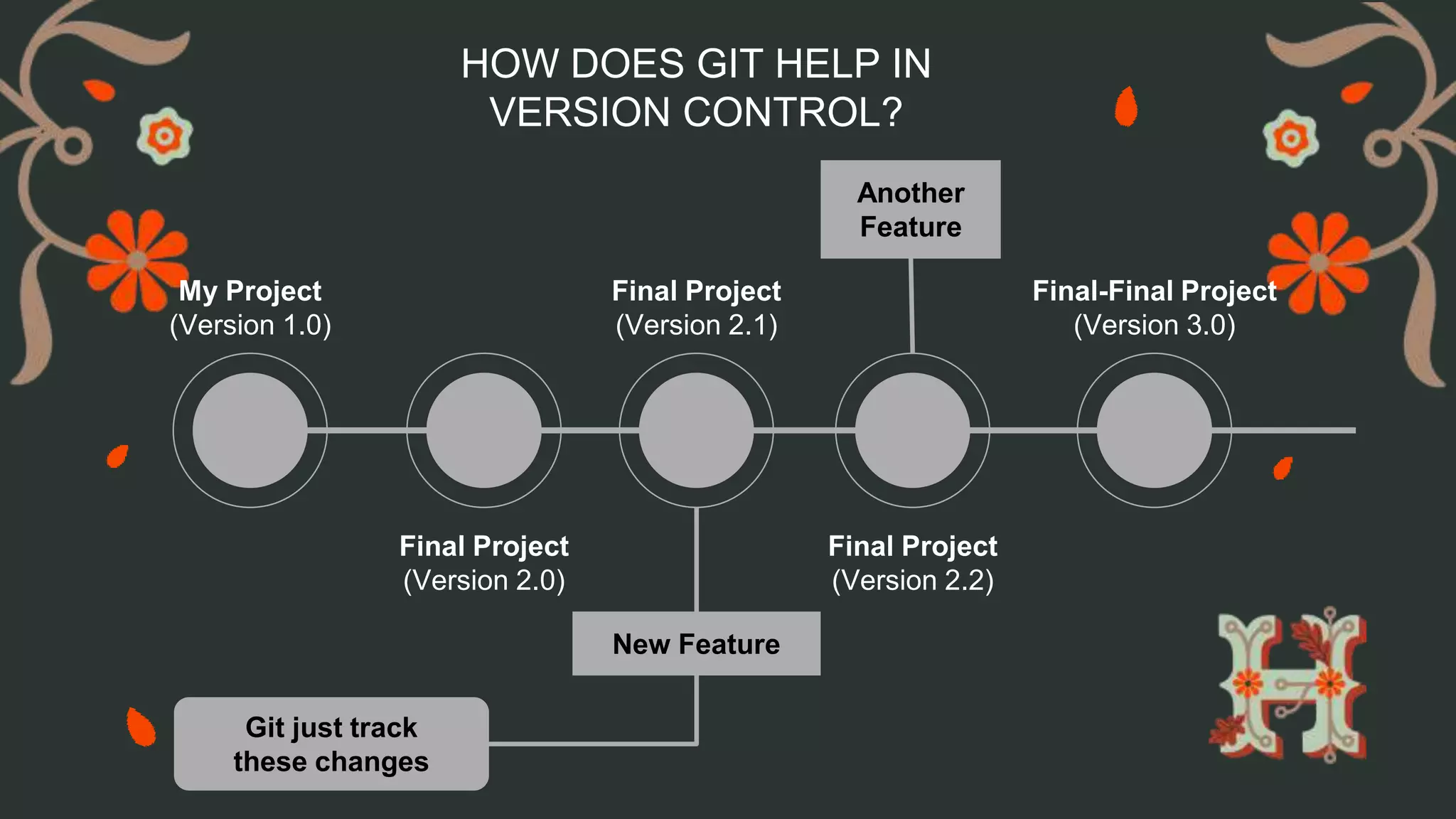 HOW DOES GIT HELP IN VERSION CONTROL?

Another Feature

My Project
(Version 1.0)

Final Project
(Version 2.1)

Final-Final Project
(Version 3.0)

Final Project
(Version 2.0)

Final Project
(Version 2.2)

New Feature

Git just track these changes

H